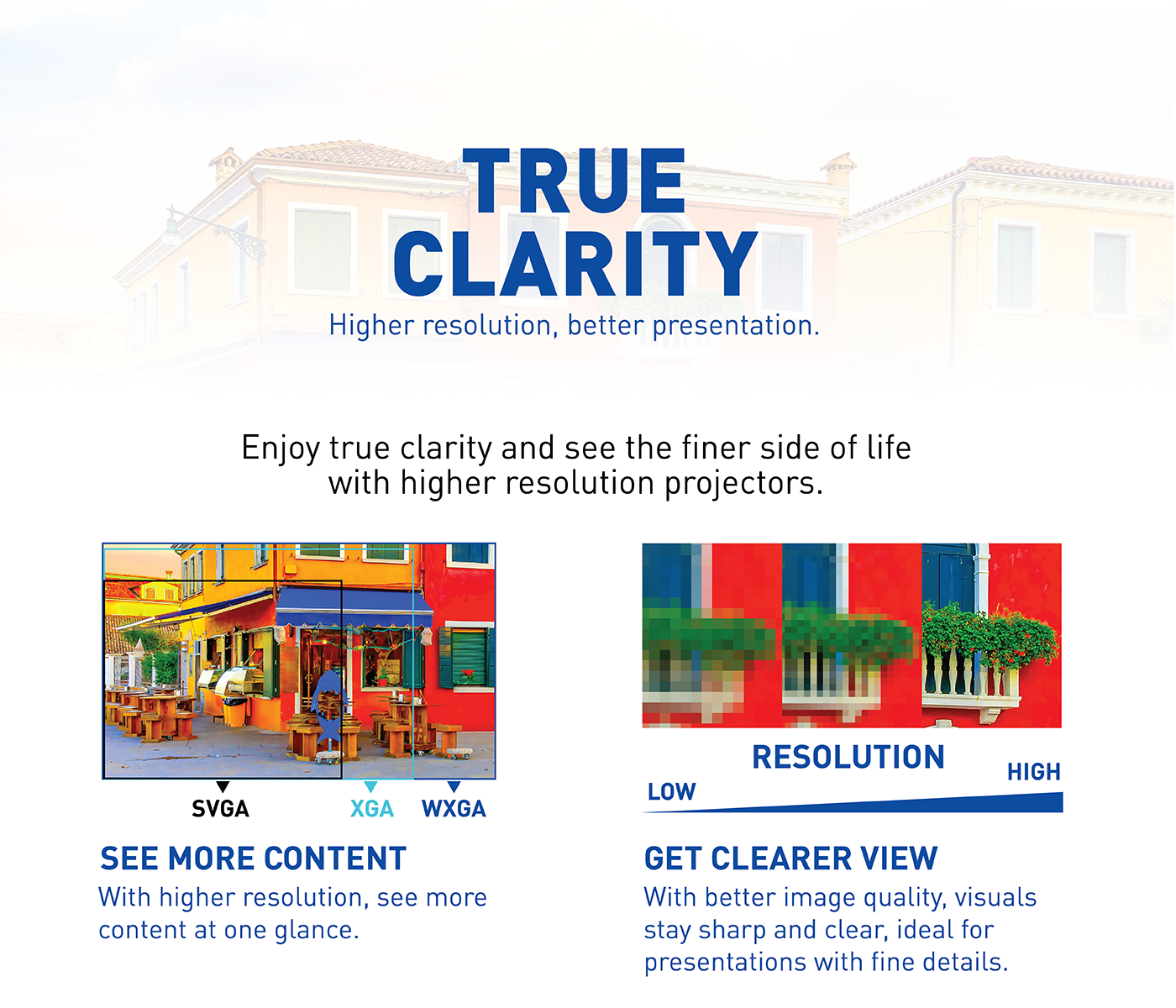 TRUE CLARITY
Higher resolution, better presentation.

Enjoy true clarity and see the finer side of life with higher resolution projectors.

SVGA
XGA
WXGA

SEE MORE CONTENT
With higher resolution, see more content at one glance.

RESOLUTION
LOW
HIGH

GET CLEARER VIEW
With better image quality, visuals stay sharp and clear, ideal for presentations with fine details.